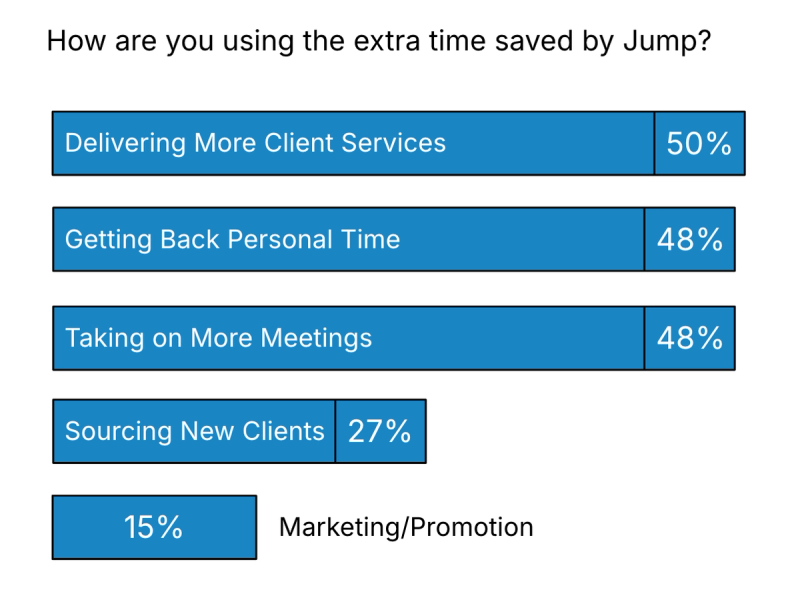 How are you using the extra time saved by Jump?

Delivering More Client Services 50%

Getting Back Personal Time 48%

Taking on More Meetings 48%

Sourcing New Clients 27%

15% Marketing/Promotion